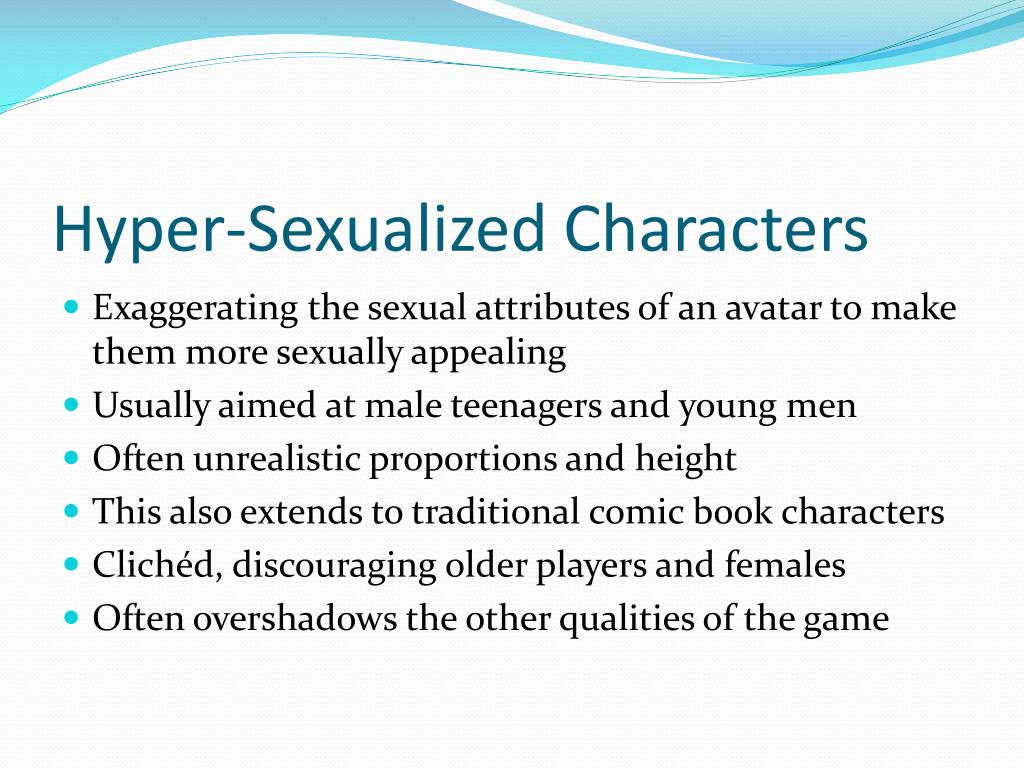 Hyper-Sexualized Characters

- Exaggerating the sexual attributes of an avatar to make them more sexually appealing
- Usually aimed at male teenagers and young men
- Often unrealistic proportions and height
- This also extends to traditional comic book characters
- Clichéd, discouraging older players and females
- Often overshadows the other qualities of the game